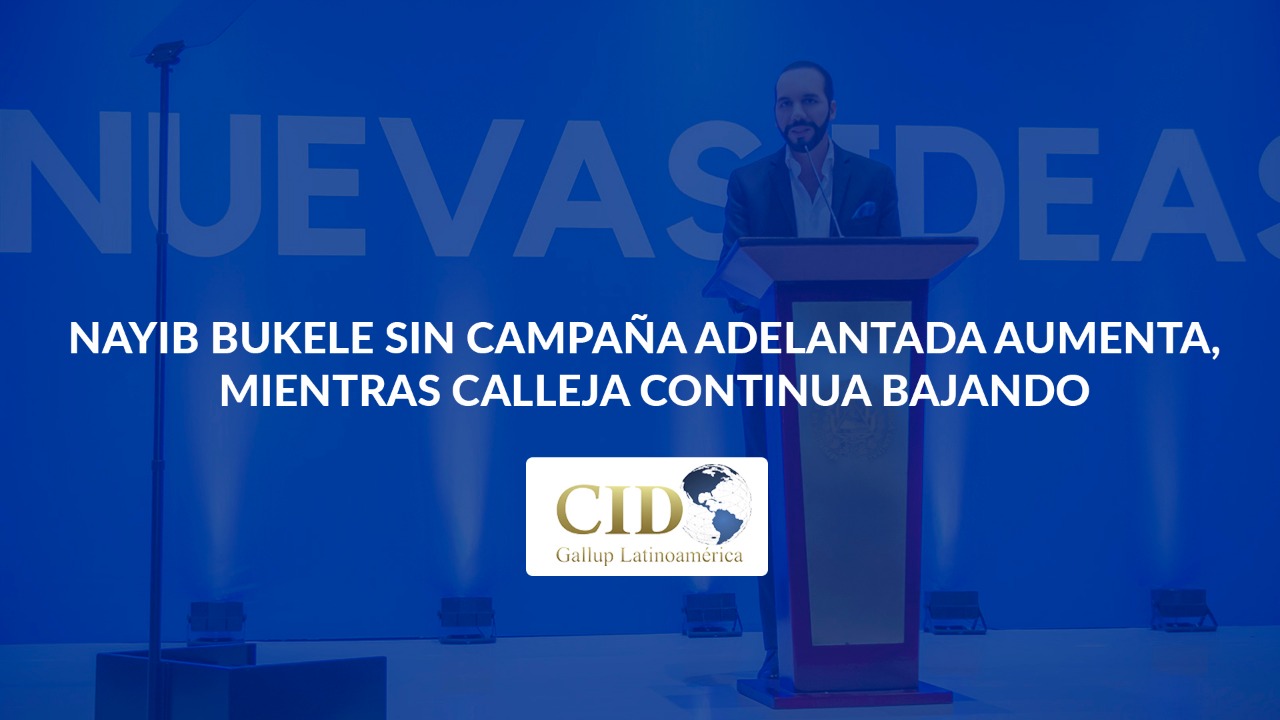 NUEVAS IDEAS

NAYIB BUKELE SIN CAMPAÑA ADELANTADA AUMENTA, MIENTRAS CALLEJA CONTINUA BAJANDO

CID
Gallup Latinoamérica